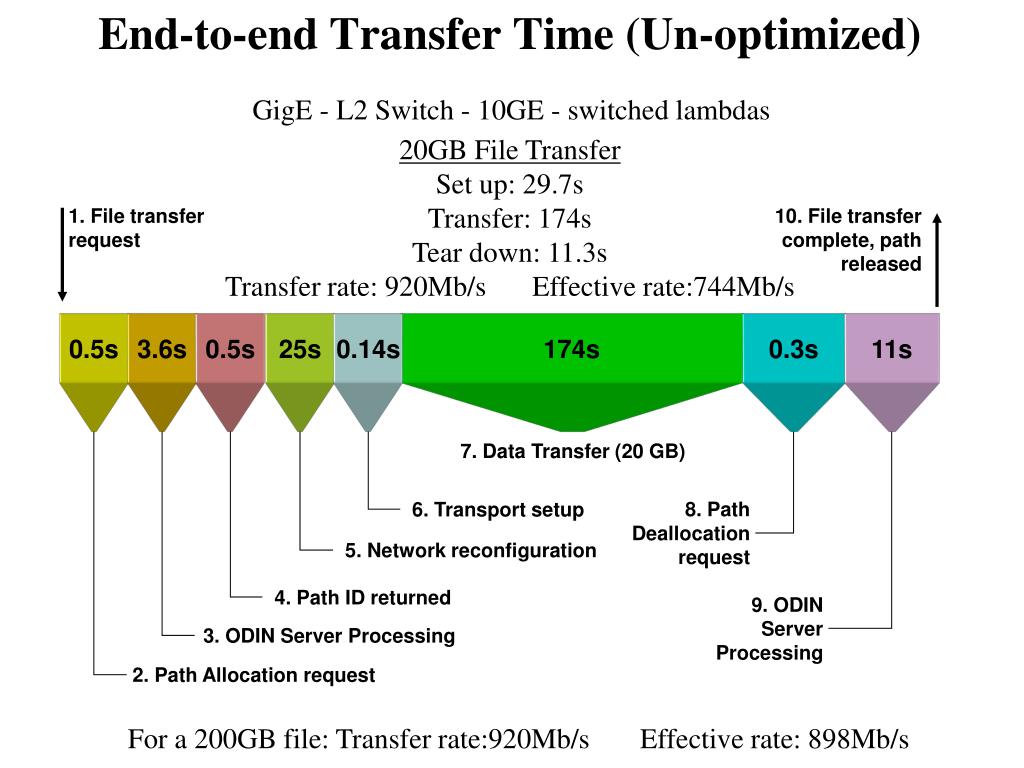 End-to-end Transfer Time (Un-optimized)

GigE - L2 Switch - 10GE - switched lambdas

20GB File Transfer
Set up: 29.7s
Transfer: 174s
Tear down: 11.3s
Transfer rate: 920Mb/s Effective rate:744Mb/s

1. File transfer request

10. File transfer complete, path released

0.5s 3.6s 0.5s 25s 0.14s 174s 0.3s 11s

7. Data Transfer (20 GB)

6. Transport setup

5. Network reconfiguration

4. Path ID returned

3. ODIN Server Processing

2. Path Allocation request

8. Path Deallocation request

9. ODIN Server Processing

For a 200GB file: Transfer rate:920Mb/s Effective rate: 898Mb/s